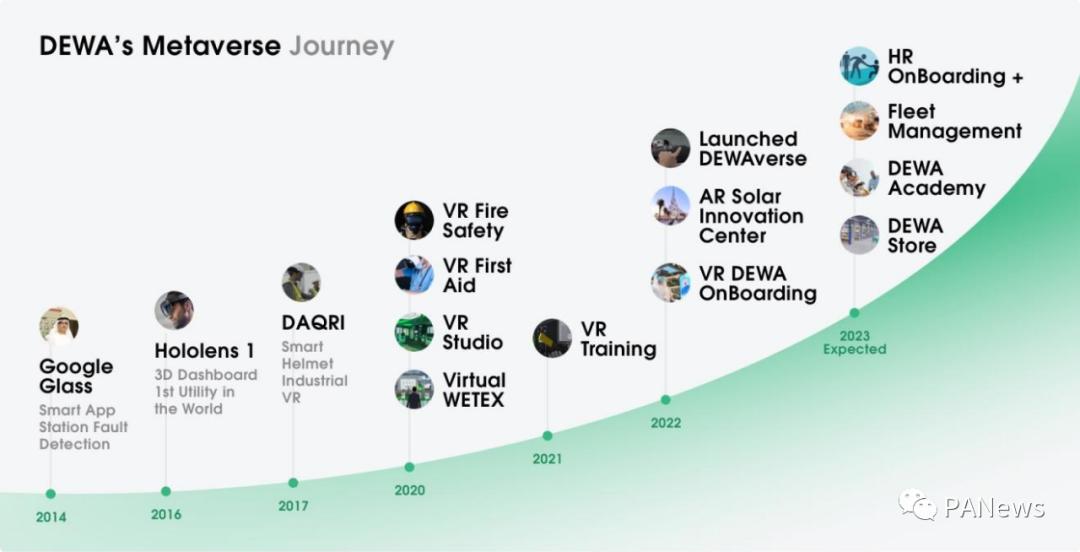 DEWA's Metaverse Journey

Google Glass
Smart App Station Fault Detection
2014

Hololens 1
3D Dashboard 1st Utility in the World
2016

DAQRI
Smart Helmet Industrial VR
2017

VR Fire Safety
VR First Aid
VR Studio
Virtual WETEX
2020

VR Training
2021

Launched DEWAverse
AR Solar Innovation Center
VR DEWA OnBoarding
2022

HR OnBoarding +
Fleet Management
DEWA Academy
DEWA Store
2023 Expected

PANews